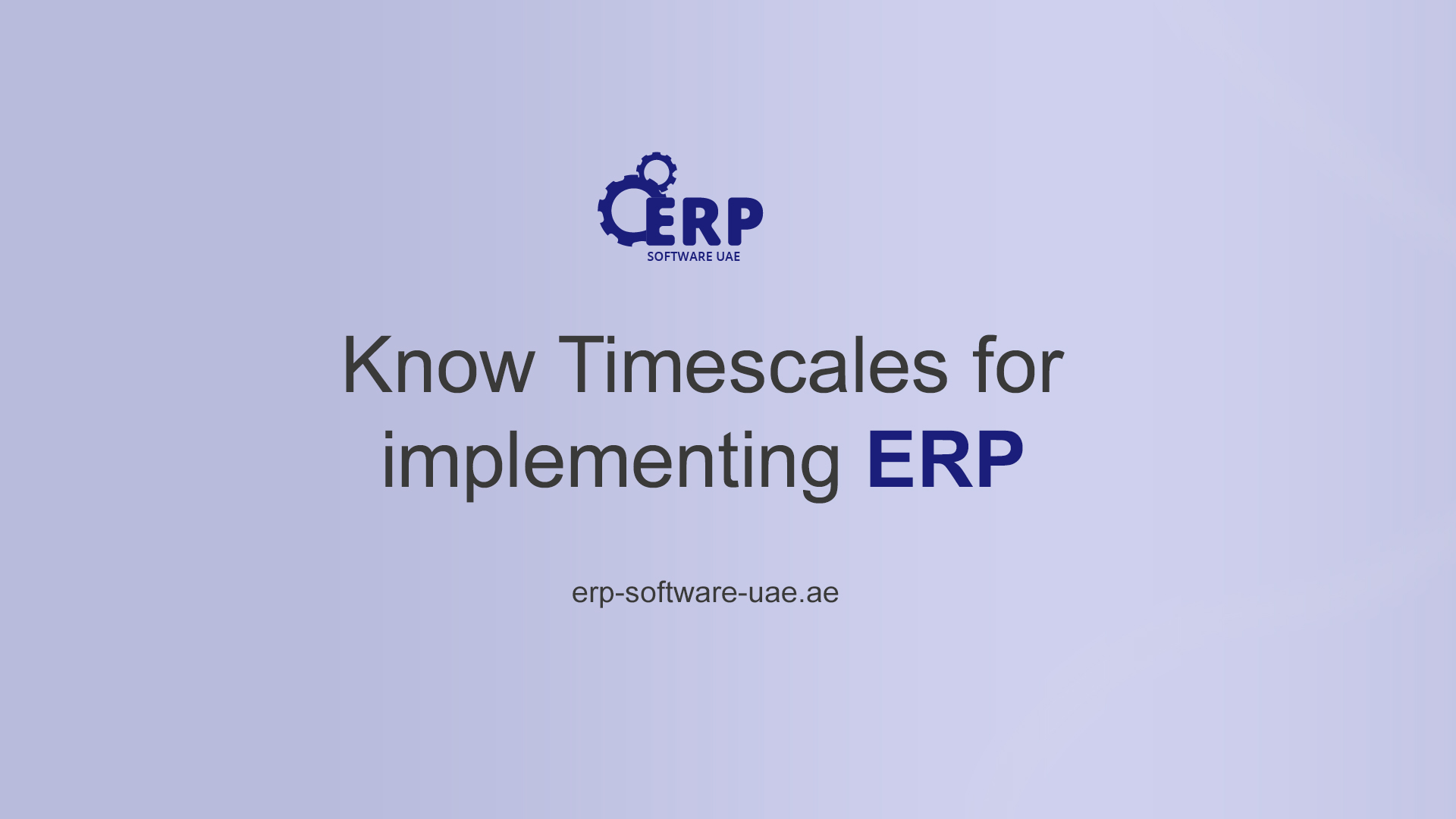 ERP
SOFTWARE UAE

Know Timescales for implementing ERP

erp-software-uae.ae